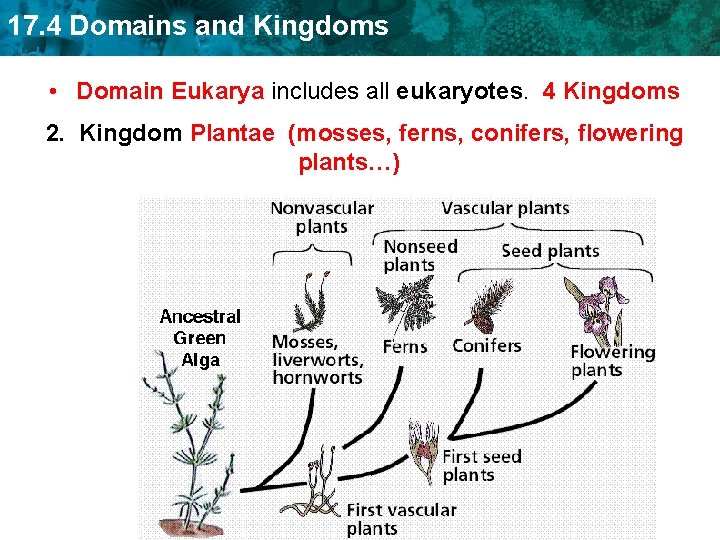 17.4 Domains and Kingdoms

• Domain Eukarya includes all eukaryotes. 4 Kingdoms

2. Kingdom Plantae (mosses, ferns, conifers, flowering plants…)

Nonvascular plants

Vascular plants

Nonseed plants

Seed plants

Ancestral Green Alga

Mosses, liverworts, hornworts

Ferns

Conifers

Flowering plants

First seed plants

First vascular plants